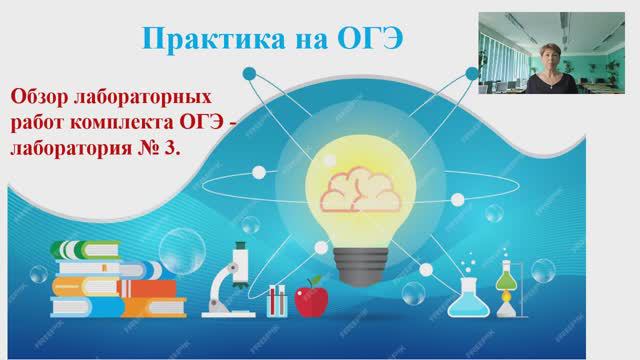 Практика на ОГЭ

Обзор лабораторных работ комплекта ОГЭ - лаборатория № 3.